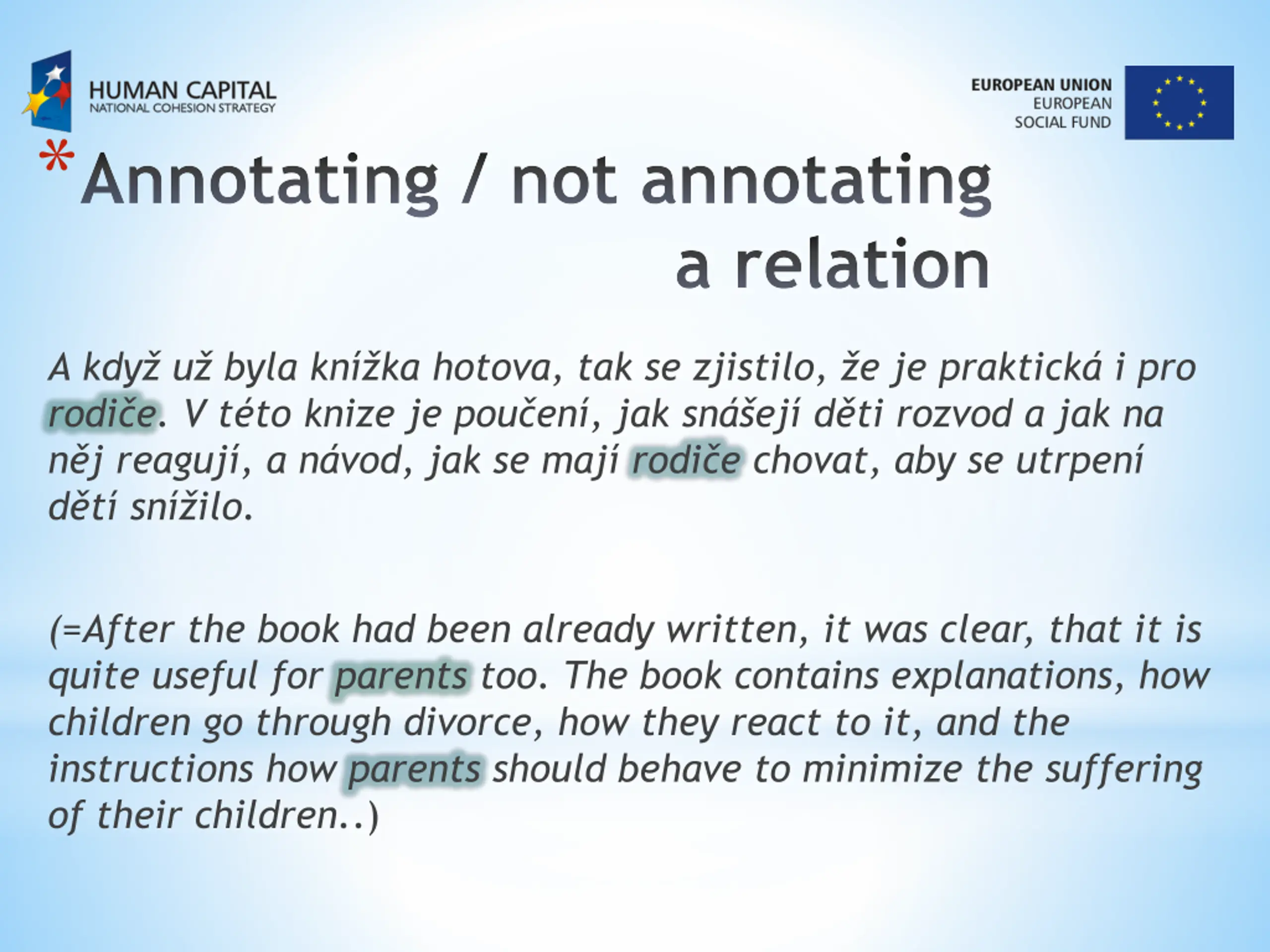 HUMAN CAPITAL
NATIONAL COHESION STRATEGY

EUROPEAN UNION
EUROPEAN
SOCIAL FUND

*Annotating / not annotating a relation

A když už byla knížka hotova, tak se zjistilo, že je praktická i pro rodiče. V této knize je poučení, jak snášejí děti rozvod a jak na něj reagují, a návod, jak se mají rodiče chovat, aby se utrpení dětí snížilo.

(=After the book had been already written, it was clear, that it is quite useful for parents too. The book contains explanations, how children go through divorce, how they react to it, and the instructions how parents should behave to minimize the suffering of their children..)